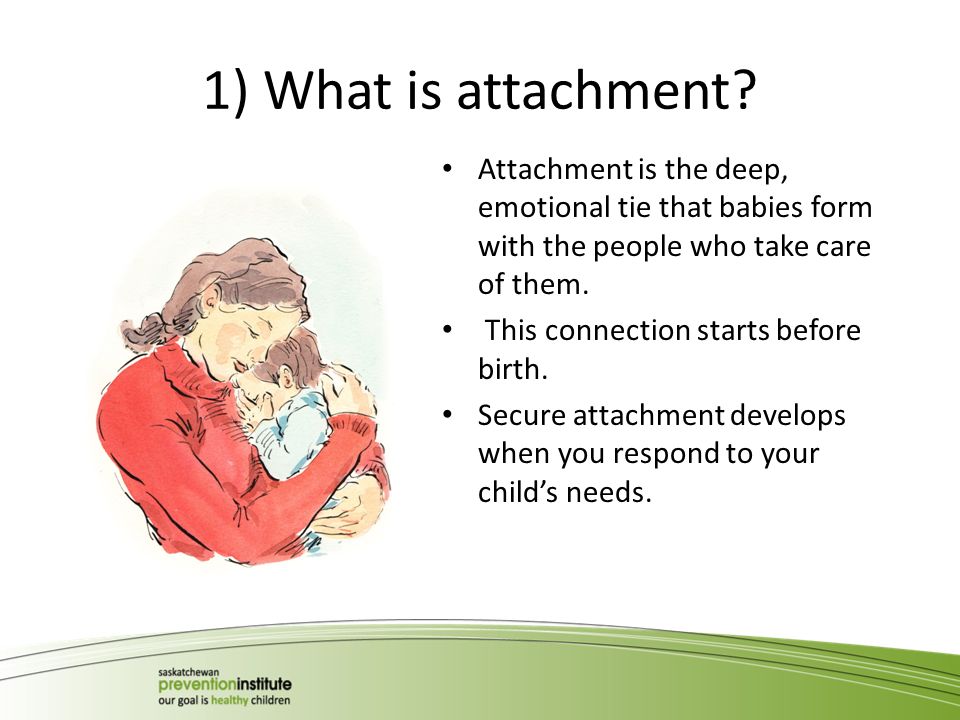 1) What is attachment?

• Attachment is the deep, emotional tie that babies form with the people who take care of them.

• This connection starts before birth.

• Secure attachment develops when you respond to your child's needs.

saskatchewan
preventioninstitute
our goal is healthy children